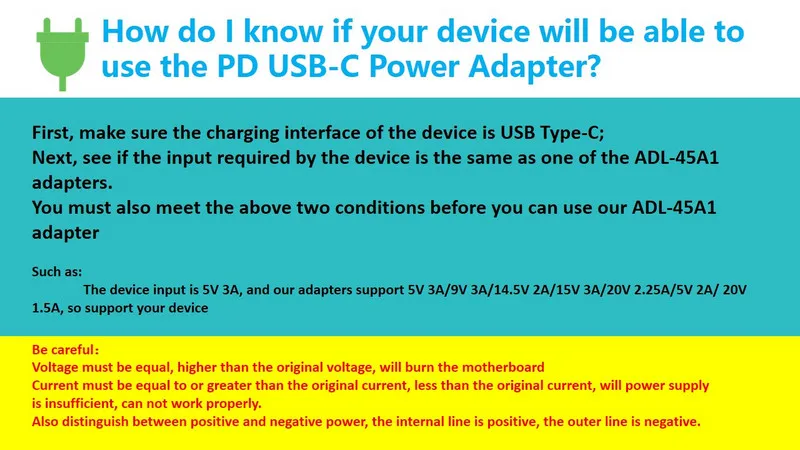 How do I know if your device will be able to use the PD USB-C Power Adapter?

First, make sure the charging interface of the device is USB Type-C;
Next, see if the input required by the device is the same as one of the ADL-45A1 adapters.
You must also meet the above two conditions before you can use our ADL-45A1 adapter

Such as:
The device input is 5V 3A, and our adapters support 5V 3A/9V 3A/14.5V 2A/15V 3A/20V 2.25A/5V 2A/ 20V 1.5A, so support your device

Be careful:
Voltage must be equal, higher than the original voltage, will burn the motherboard
Current must be equal to or greater than the original current, less than the original current, will power supply is insufficient, can not work properly.
Also distinguish between positive and negative power, the internal line is positive, the outer line is negative.